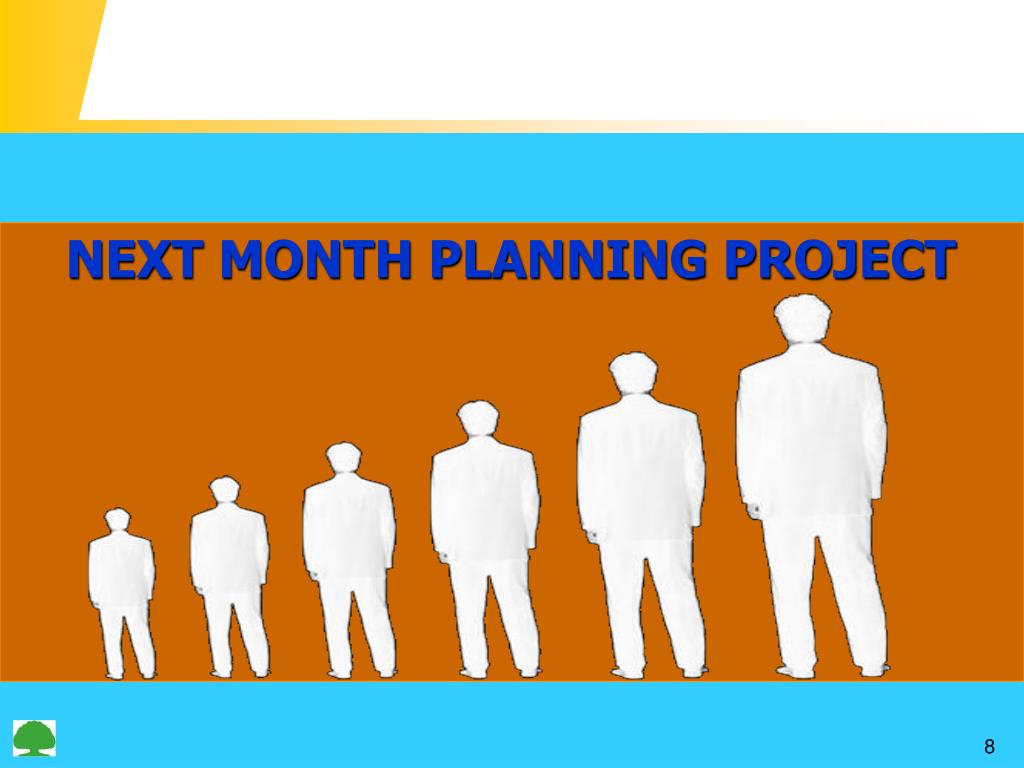 NEXT MONTH PLANNING PROJECT

8